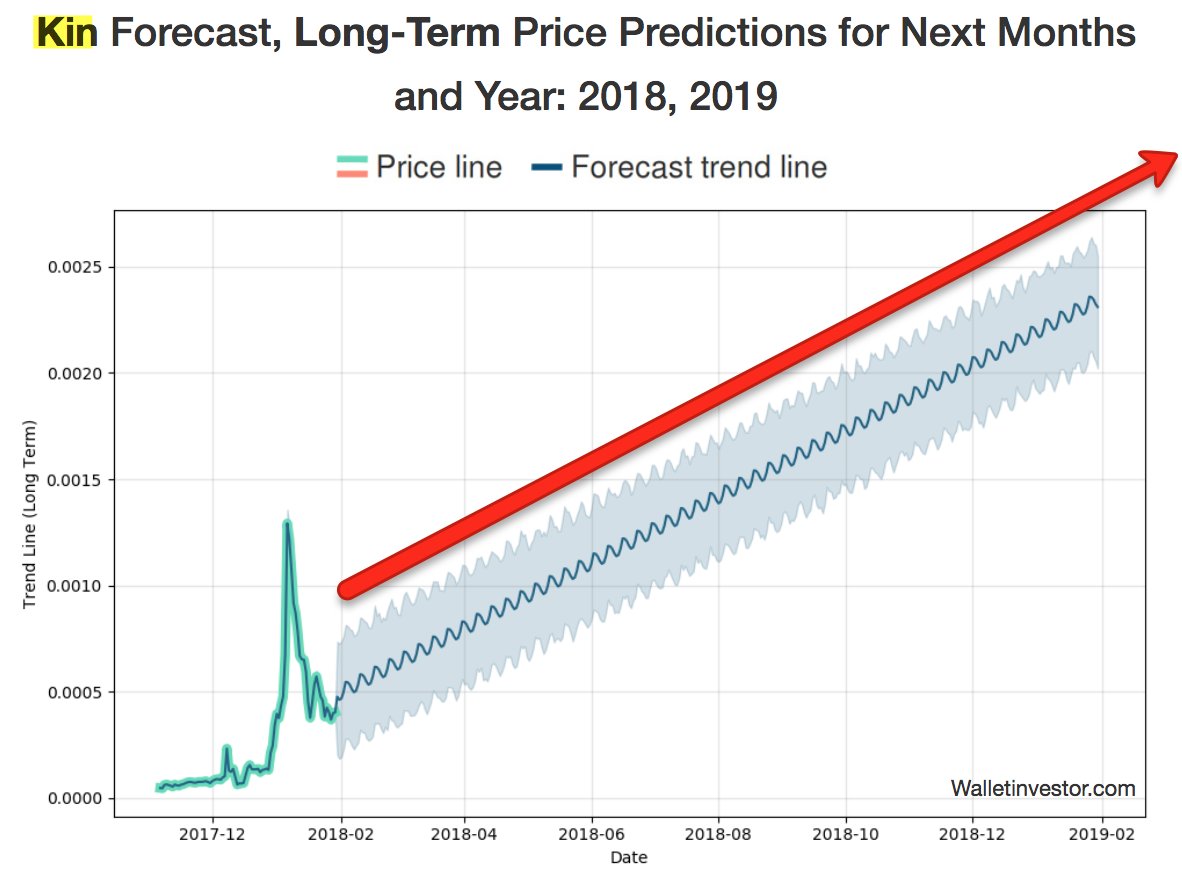 Kin Forecast, Long-Term Price Predictions for Next Months and Year: 2018, 2019

Price line Forecast trend line

Trend Line (Long Term)

0.0025
0.0020
0.0015
0.0010
0.0005
0.0000

2017-12 2018-02 2018-04 2018-06 2018-08 2018-10 2018-12 2019-02

Date

Walletinvestor.com